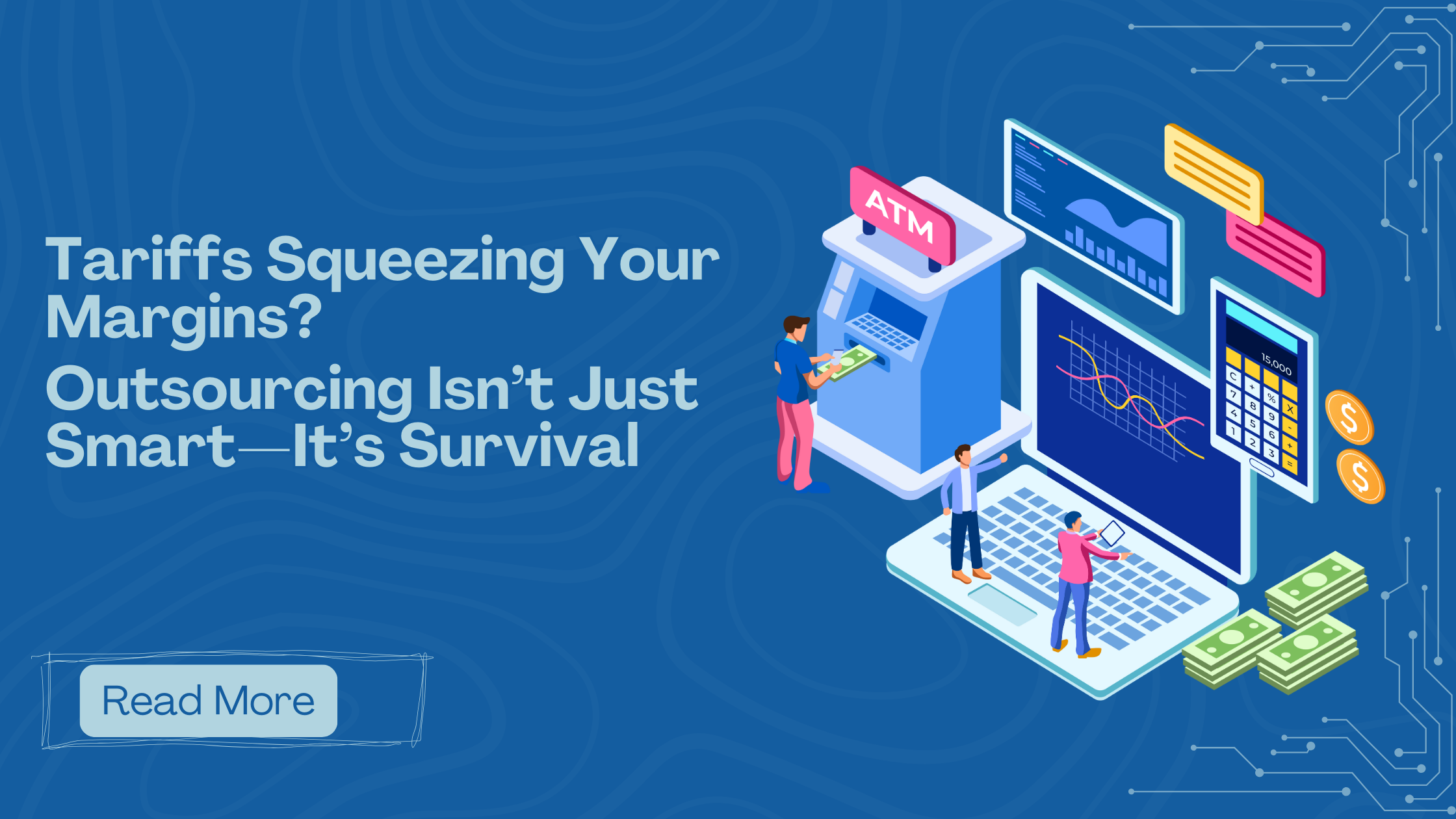 Tariffs Squeezing Your Margins?
Outsourcing Isn't Just Smart—It's Survival

Read More

ATM

15,000

C + % X
7 8 9 -
4 5 6 +
1 2 3 =

$
$